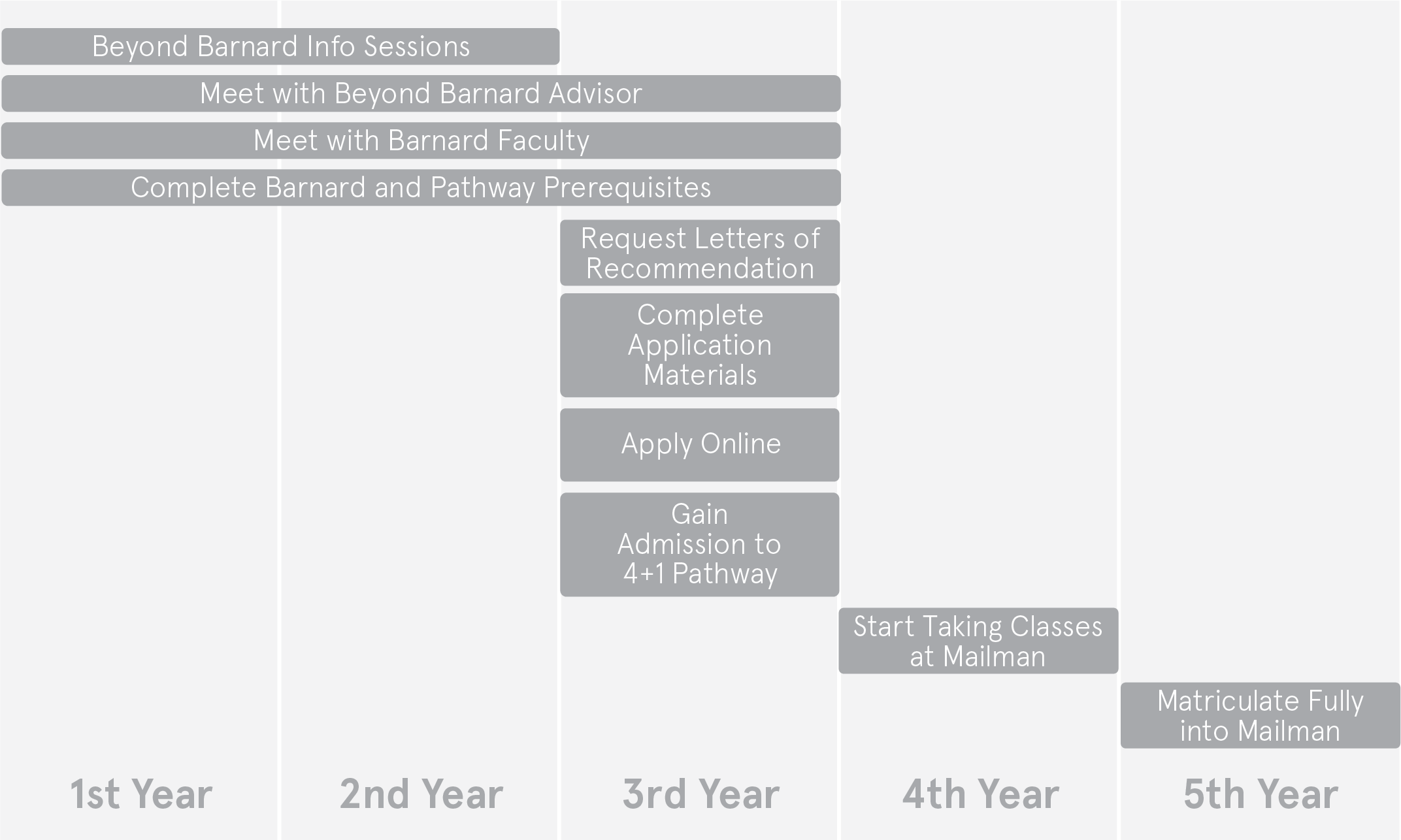 Beyond Barnard Info Sessions

Meet with Beyond Barnard Advisor

Meet with Barnard Faculty

Complete Barnard and Pathway Prerequisites

Request Letters of Recommendation

Complete Application Materials

Apply Online

Gain Admission to 4+1 Pathway

Start Taking Classes at Mailman

Matriculate Fully into Mailman

1st Year

2nd Year

3rd Year

4th Year

5th Year